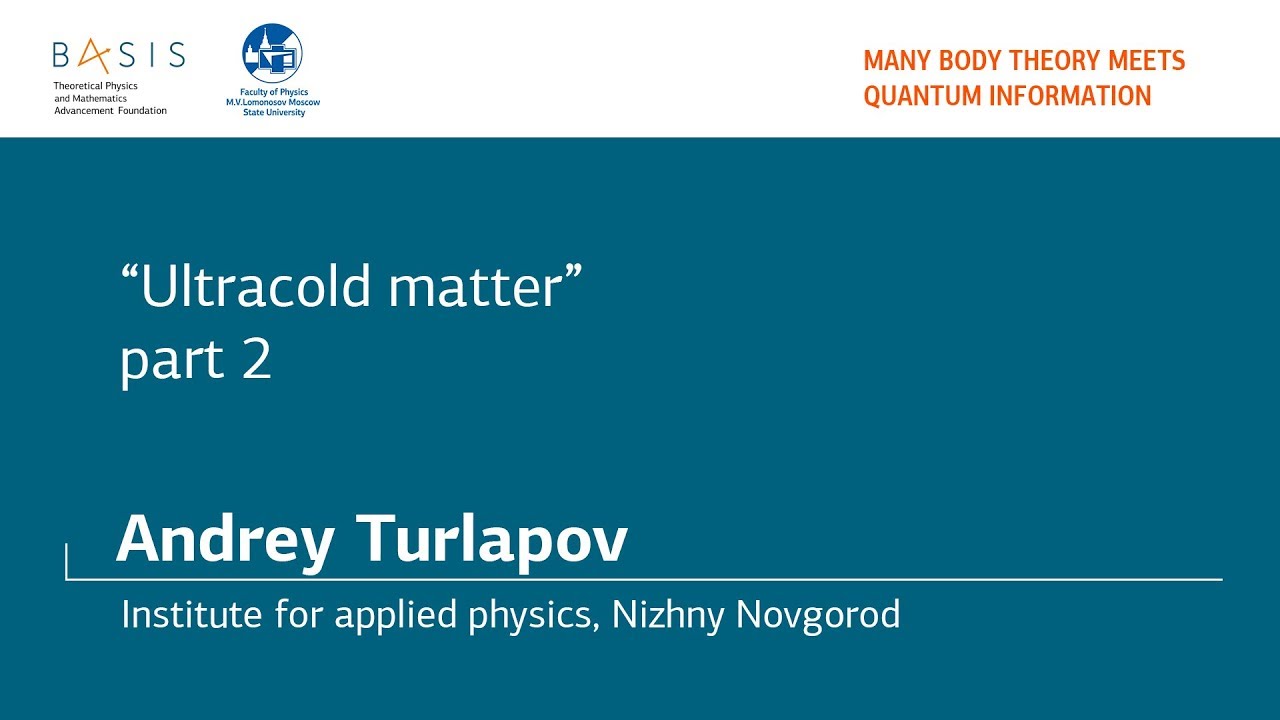 BASIS
Theoretical Physics and Mathematics Advancement Foundation

Faculty of Physics
M.V.Lomonosov Moscow State University

MANY BODY THEORY MEETS QUANTUM INFORMATION

“Ultracold matter”
part 2

Andrey Turlapov

Institute for applied physics, Nizhny Novgorod